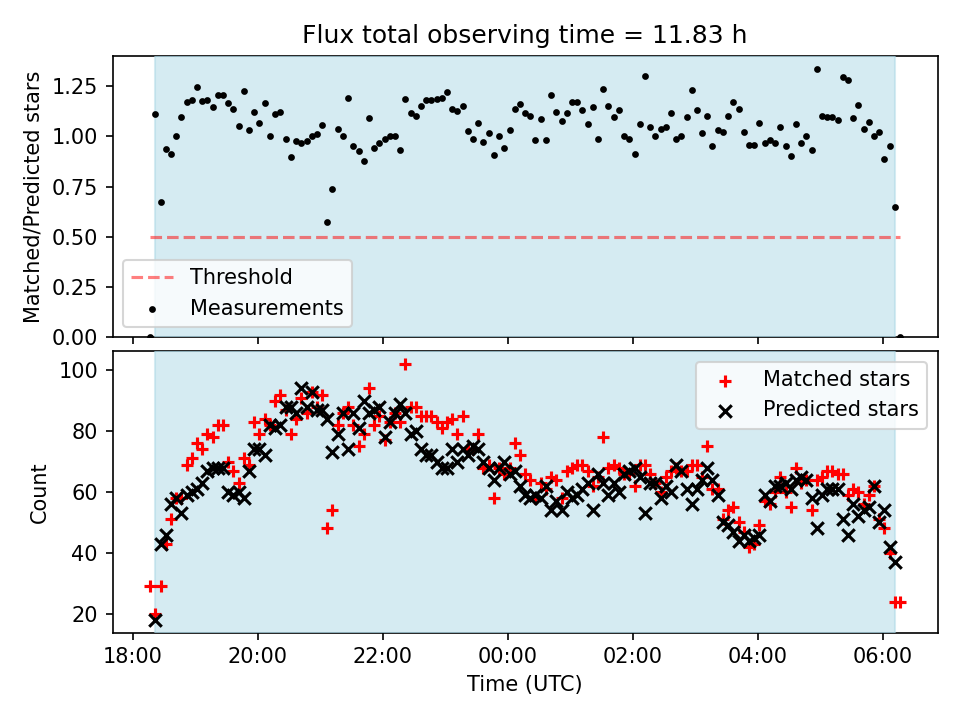 Flux total observing time = 11.83 h

Matched/Predicted stars

1.25
1.00
0.75
0.50
0.25
0.00

Threshold
Measurements

Count

100
80
60
40
20

Matched stars
Predicted stars

18:00
20:00
22:00
00:00
02:00
04:00
06:00

Time (UTC)